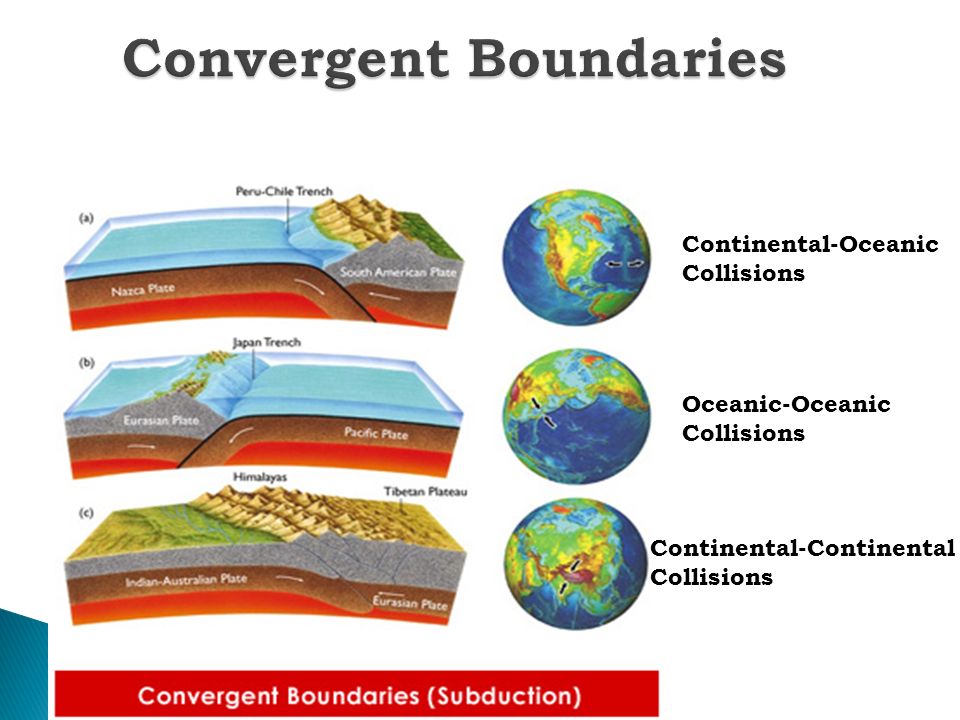 Convergent Boundaries

(a)

Peru-Chile Trench

Nazca Plate

South American Plate

Continental-Oceanic Collisions

(b)

Japan Trench

Eurasian Plate

Pacific Plate

Oceanic-Oceanic Collisions

(c)

Himalayas

Tibetan Plateau

Indian-Australian Plate

Eurasian Plate

Continental-Continental Collisions

Convergent Boundaries (Subduction)